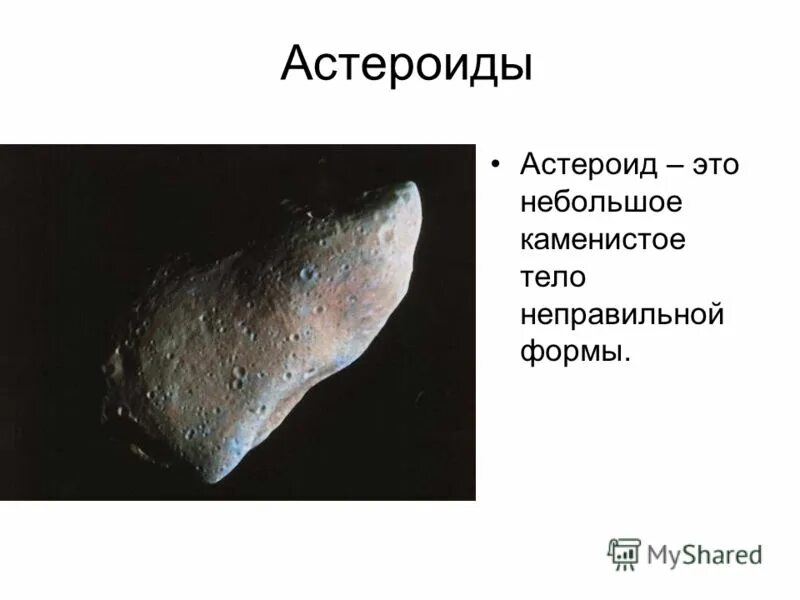 Астероиды

• Астероид – это небольшое каменистое тело неправильной формы.

MyShared